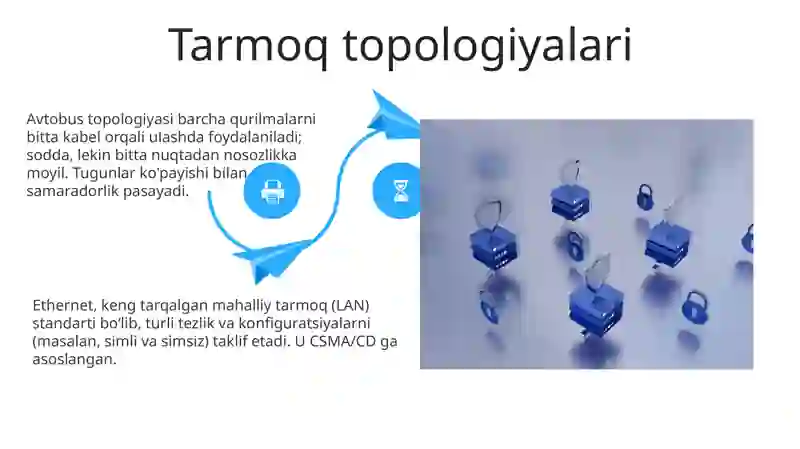 Tarmoq topologiyalari

Avtobus topologiyasi barcha qurilmalarni bitta kabel orqali ulashda foydalaniladi; sodda, lekin bitta nuqtadan nosozlikka moyil. Tugunlar ko'payishi bilan samaradorlik pasayadi.

Ethernet, keng tarqalgan mahalliy tarmoq (LAN) standarti bo'lib, turli tezlik va konfiguratsiyalarni (masalan, simli va simsiz) taklif etadi. U CSMA/CD ga asoslangan.